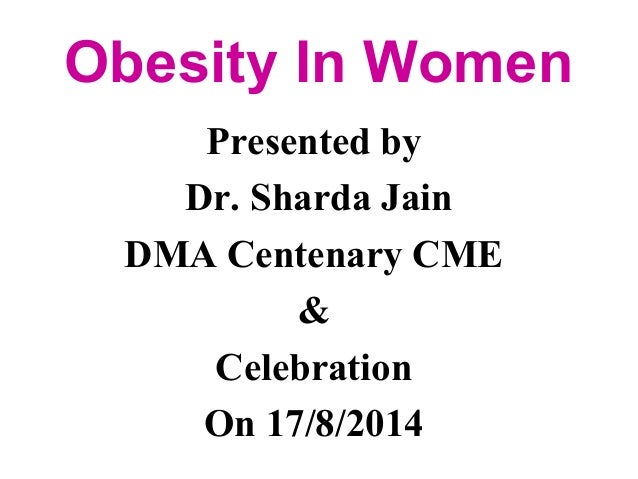 Obesity In Women

Presented by
Dr. Sharda Jain
DMA Centenary CME
&
Celebration
On 17/8/2014